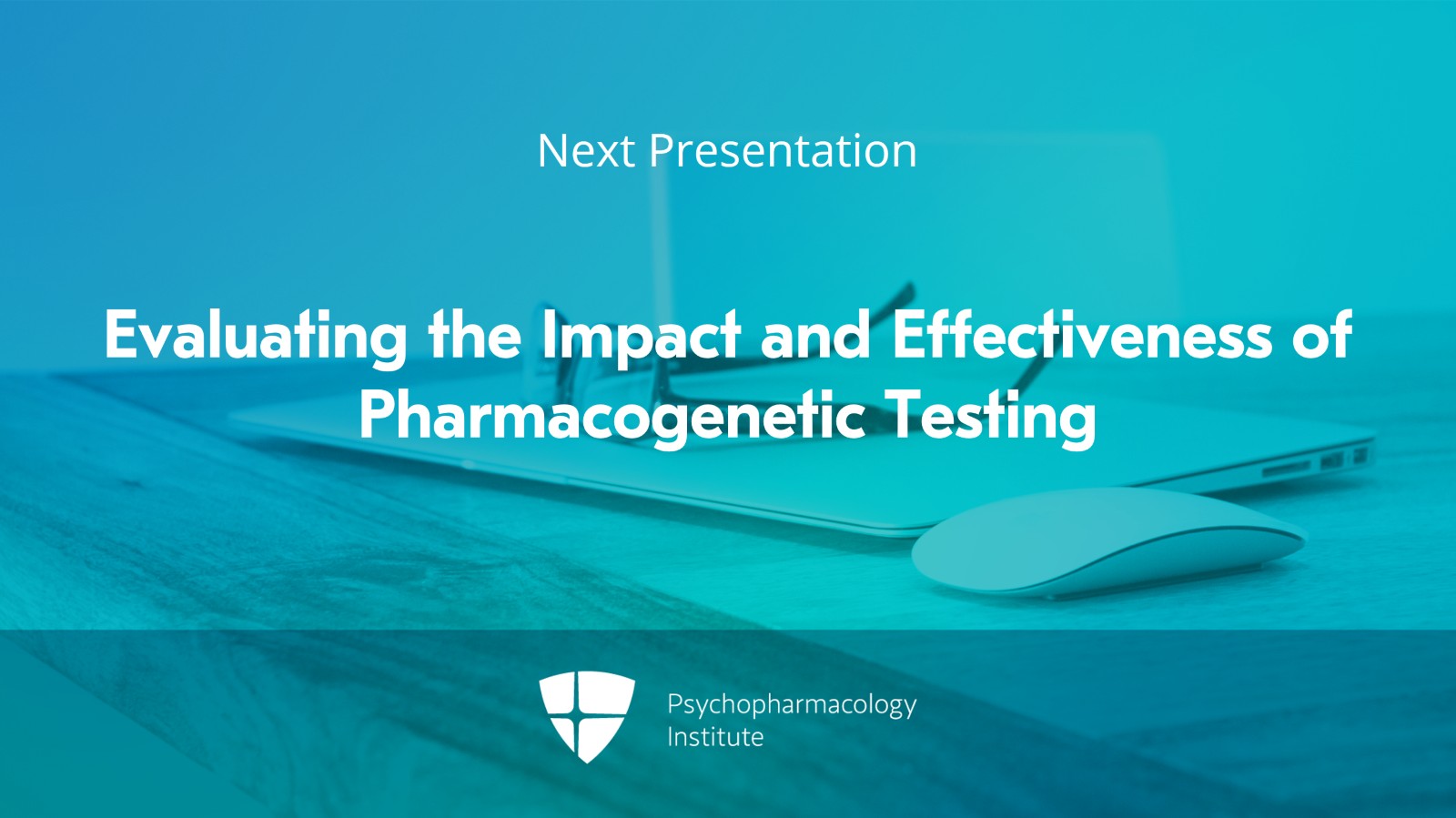 Next Presentation

Evaluating the Impact and Effectiveness of Pharmacogenetic Testing

Psychopharmacology Institute